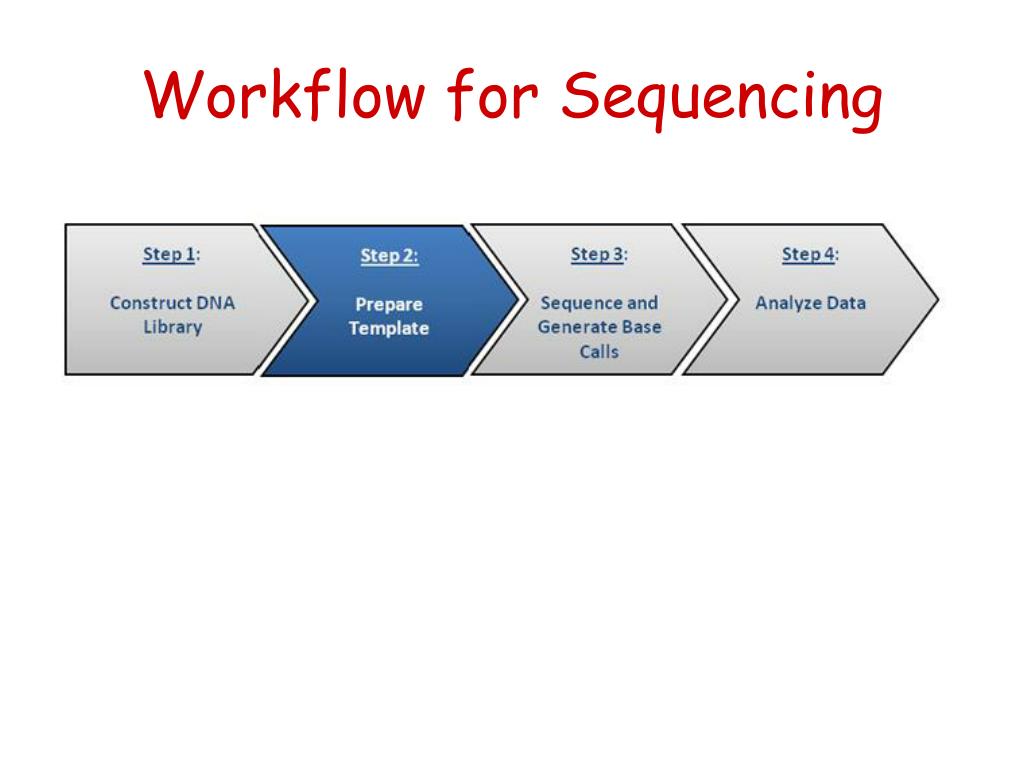 Workflow for Sequencing

Step 1:
Construct DNA Library

Step 2:
Prepare Template

Step 3:
Sequence and Generate Base Calls

Step 4:
Analyze Data